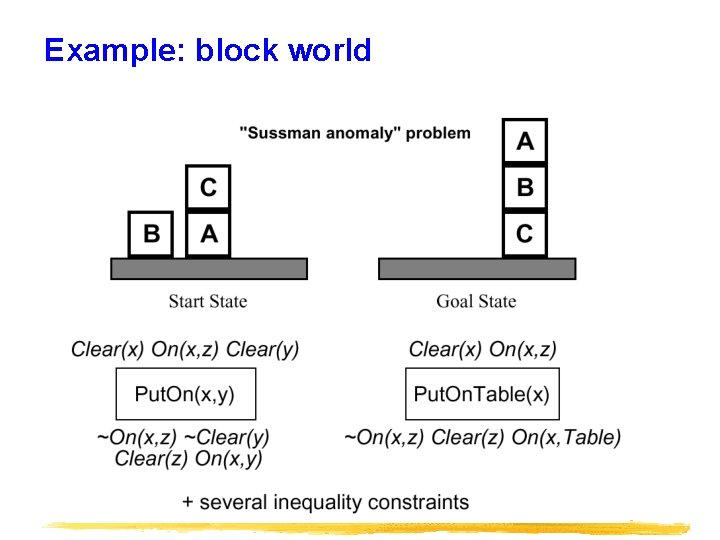 Example: block world

"Sussman anomaly" problem

C

B A

Start State

A

B

C

Goal State

Clear(x) On(x,z) Clear(y)

PutOn(x,y)

~On(x,z) ~Clear(y)
Clear(z) On(x,y)

Clear(x) On(x,z)

PutOnTable(x)

~On(x,z) Clear(z) On(x,Table)

+ several inequality constraints